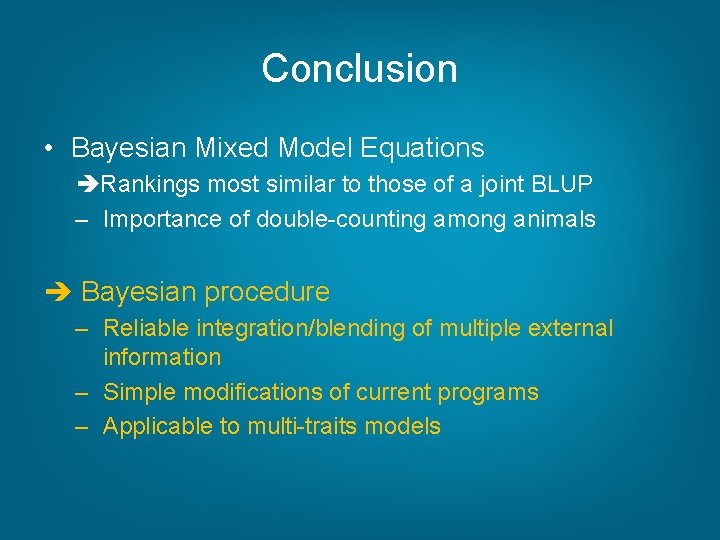 Conclusion

• Bayesian Mixed Model Equations

➔Rankings most similar to those of a joint BLUP

– Importance of double-counting among animals

➔ Bayesian procedure

– Reliable integration/blending of multiple external information

– Simple modifications of current programs

– Applicable to multi-traits models